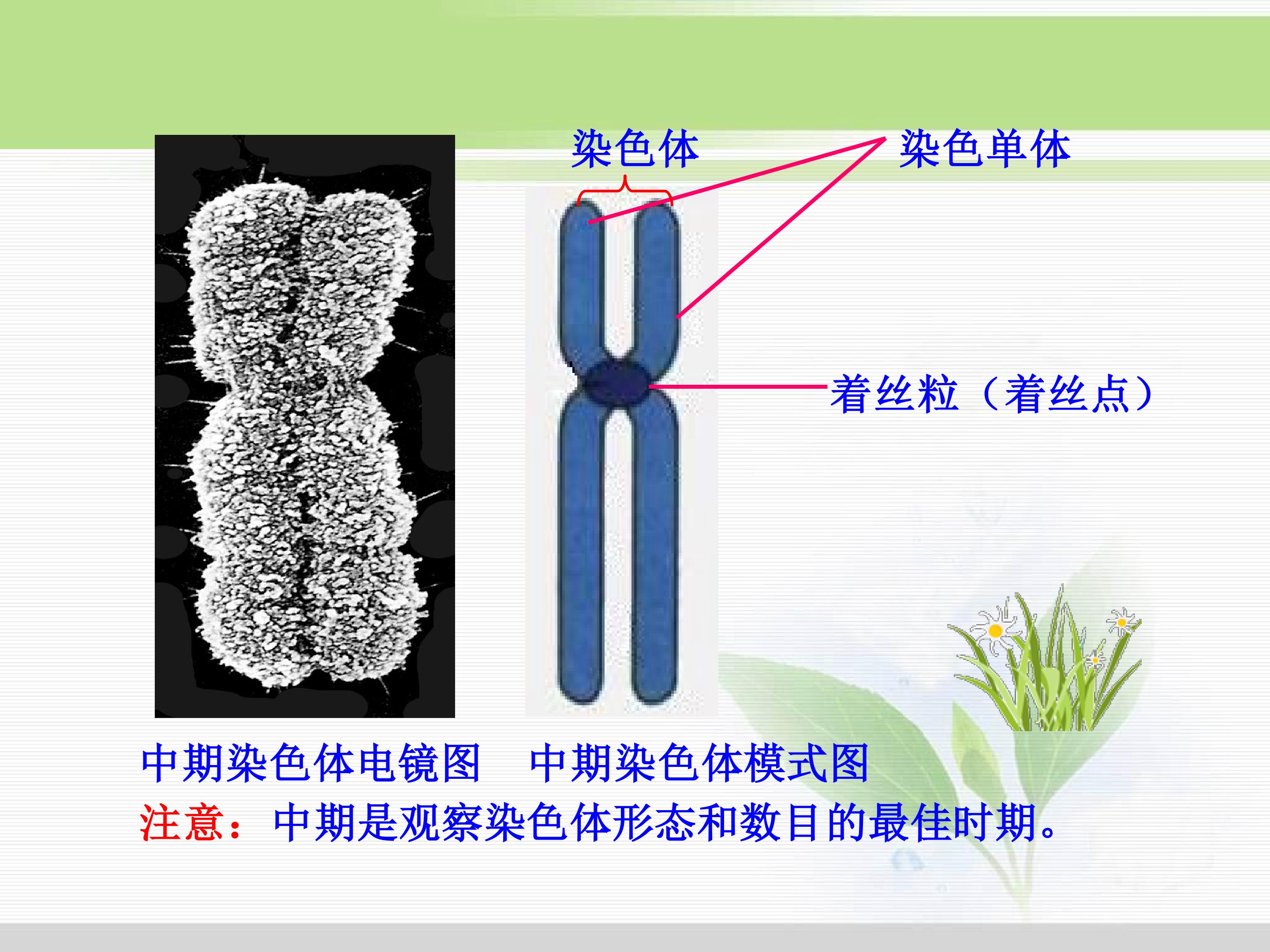 染色体 染色单体

着丝粒（着丝点）

中期染色体电镜图 中期染色体模式图

注意：中期是观察染色体形态和数目的最佳时期。